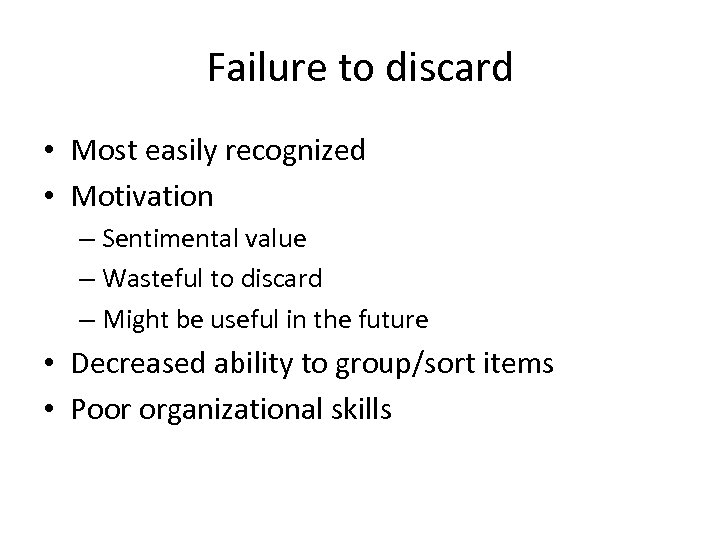 Failure to discard

• Most easily recognized
• Motivation
– Sentimental value
– Wasteful to discard
– Might be useful in the future
• Decreased ability to group/sort items
• Poor organizational skills